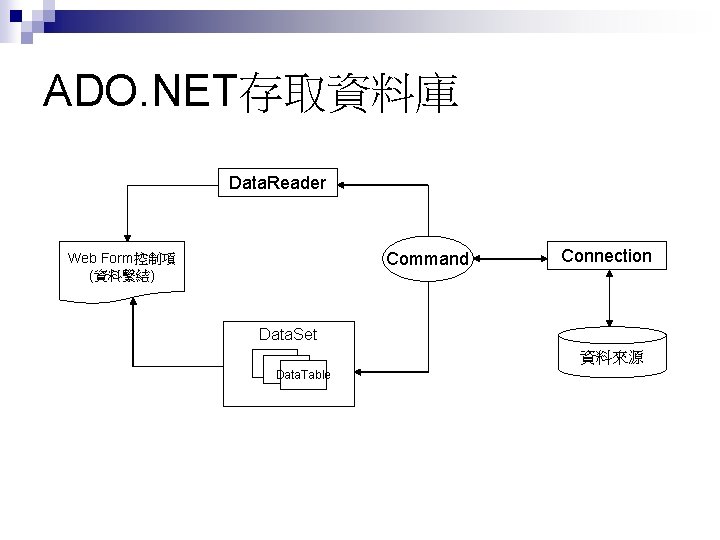 ADO.NET存取資料庫

DataReader

Web Form控制項
(資料繫結)

Command

Connection

DataSet

DataTable

資料來源